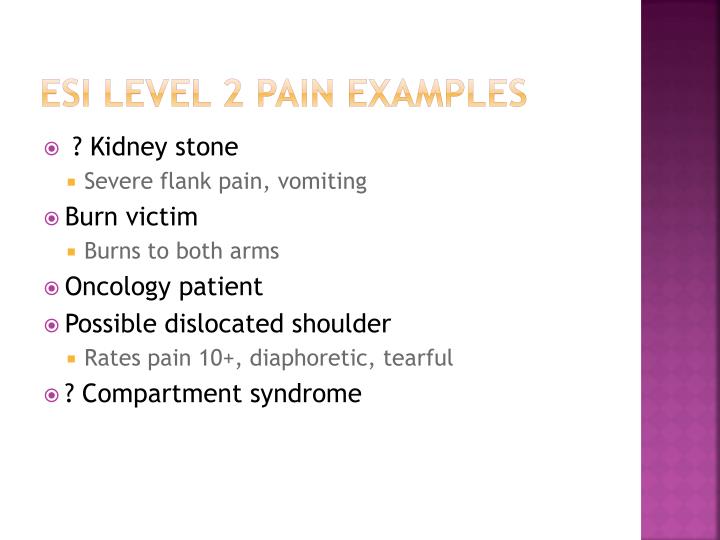 ESI LEVEL 2 PAIN EXAMPLES

? Kidney stone
Severe flank pain, vomiting
Burn victim
Burns to both arms
Oncology patient
Possible dislocated shoulder
Rates pain 10+, diaphoretic, tearful
? Compartment syndrome